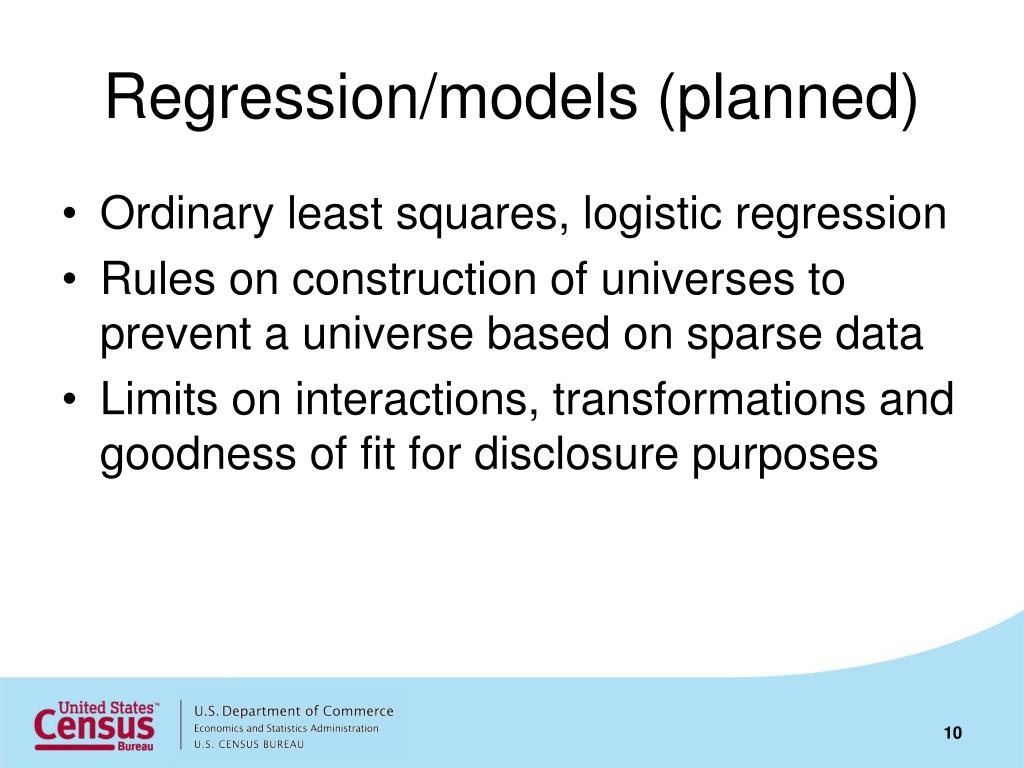 Regression/models (planned)

• Ordinary least squares, logistic regression
• Rules on construction of universes to prevent a universe based on sparse data
• Limits on interactions, transformations and goodness of fit for disclosure purposes

United States™ Census Bureau

U.S. Department of Commerce
Economics and Statistics Administration
U.S. CENSUS BUREAU

10